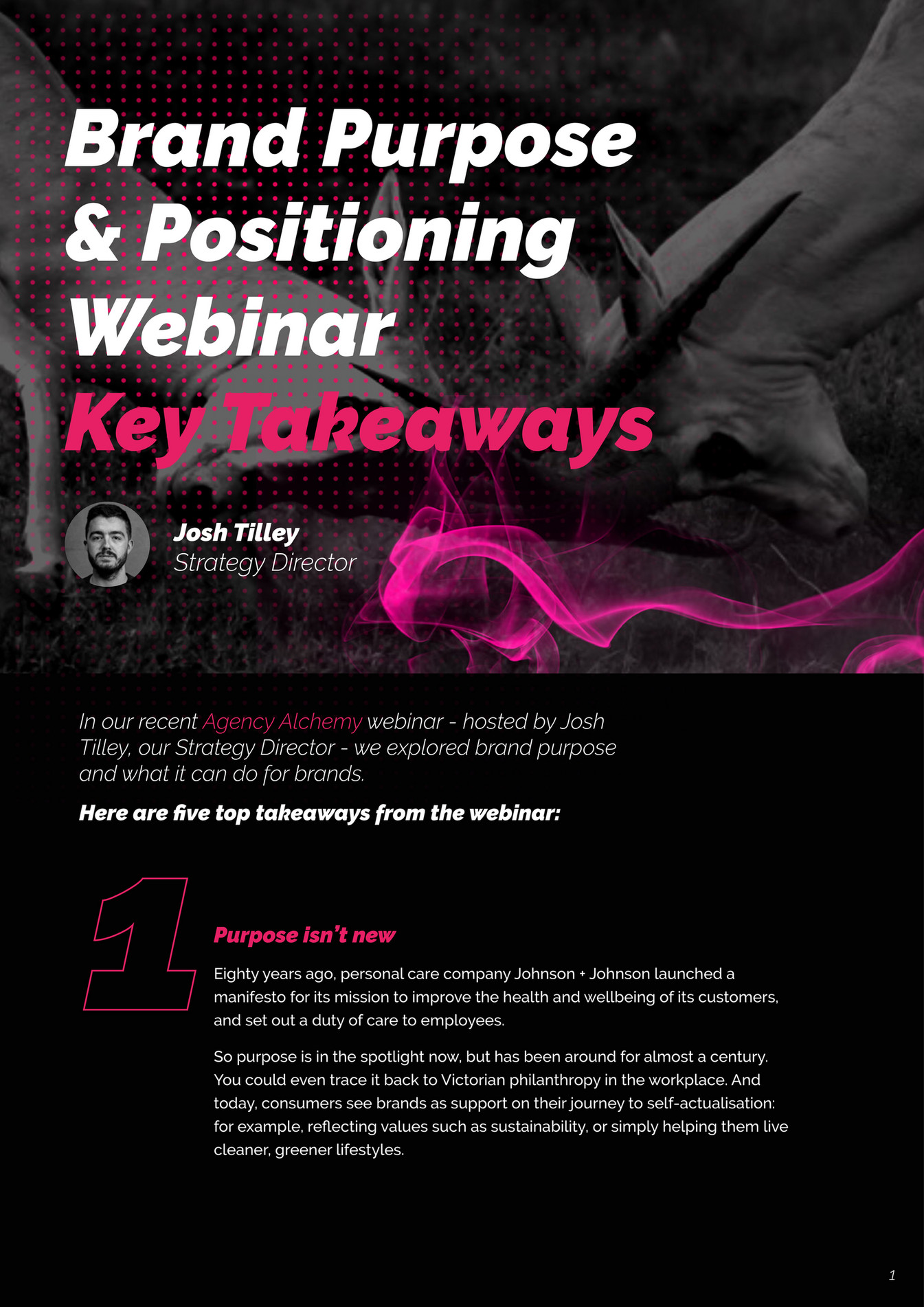 Brand Purpose & Positioning Webinar
Key Takeaways

Josh Tilley
Strategy Director

In our recent Agency Alchemy webinar - hosted by Josh Tilley, our Strategy Director - we explored brand purpose and what it can do for brands.

Here are five top takeaways from the webinar:

1

Purpose isn't new

Eighty years ago, personal care company Johnson + Johnson launched a manifesto for its mission to improve the health and wellbeing of its customers, and set out a duty of care to employees.

So purpose is in the spotlight now, but has been around for almost a century. You could even trace it back to Victorian philanthropy in the workplace. And today, consumers see brands as support on their journey to self-actualisation: for example, reflecting values such as sustainability, or simply helping them live cleaner, greener lifestyles.

1